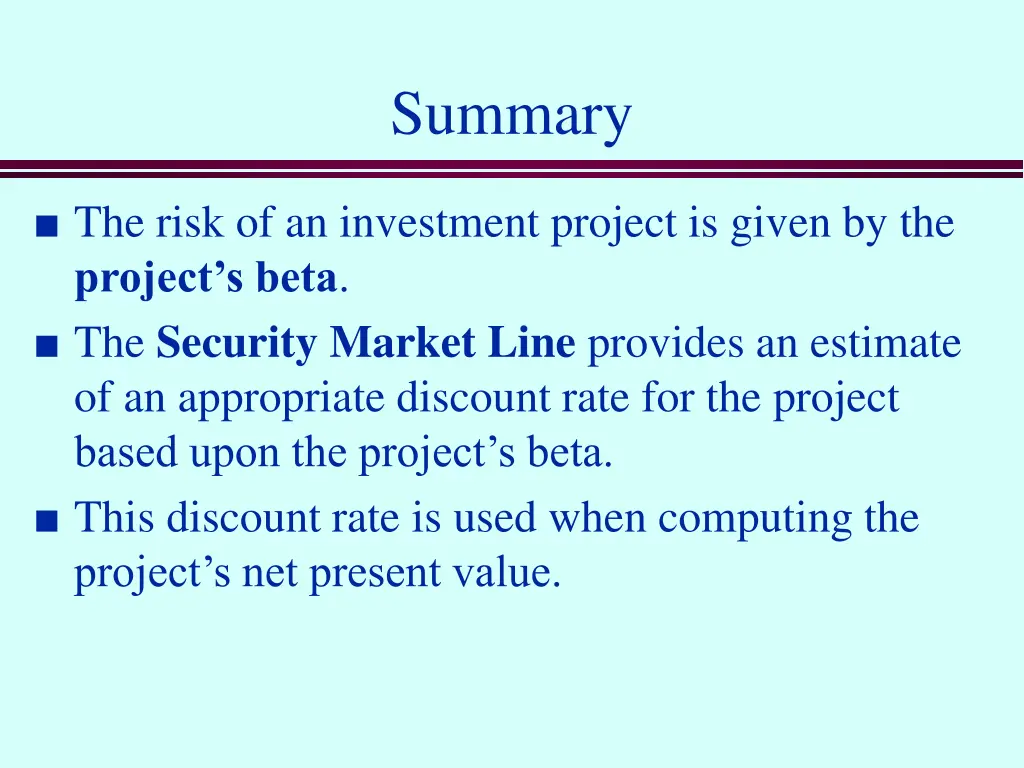 Summary

■ The risk of an investment project is given by the project’s beta.
■ The Security Market Line provides an estimate of an appropriate discount rate for the project based upon the project’s beta.
■ This discount rate is used when computing the project’s net present value.